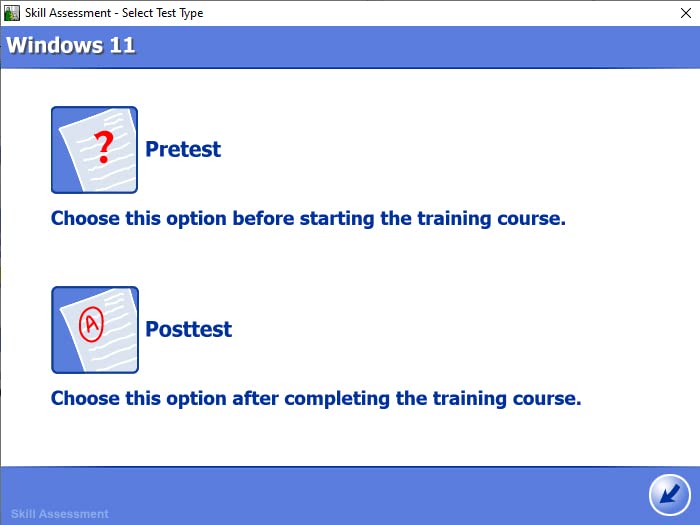 Skill Assessment - Select Test Type

Windows 11

?

Pretest

Choose this option before starting the training course.

A

Posttest

Choose this option after completing the training course.

Skill Assessment